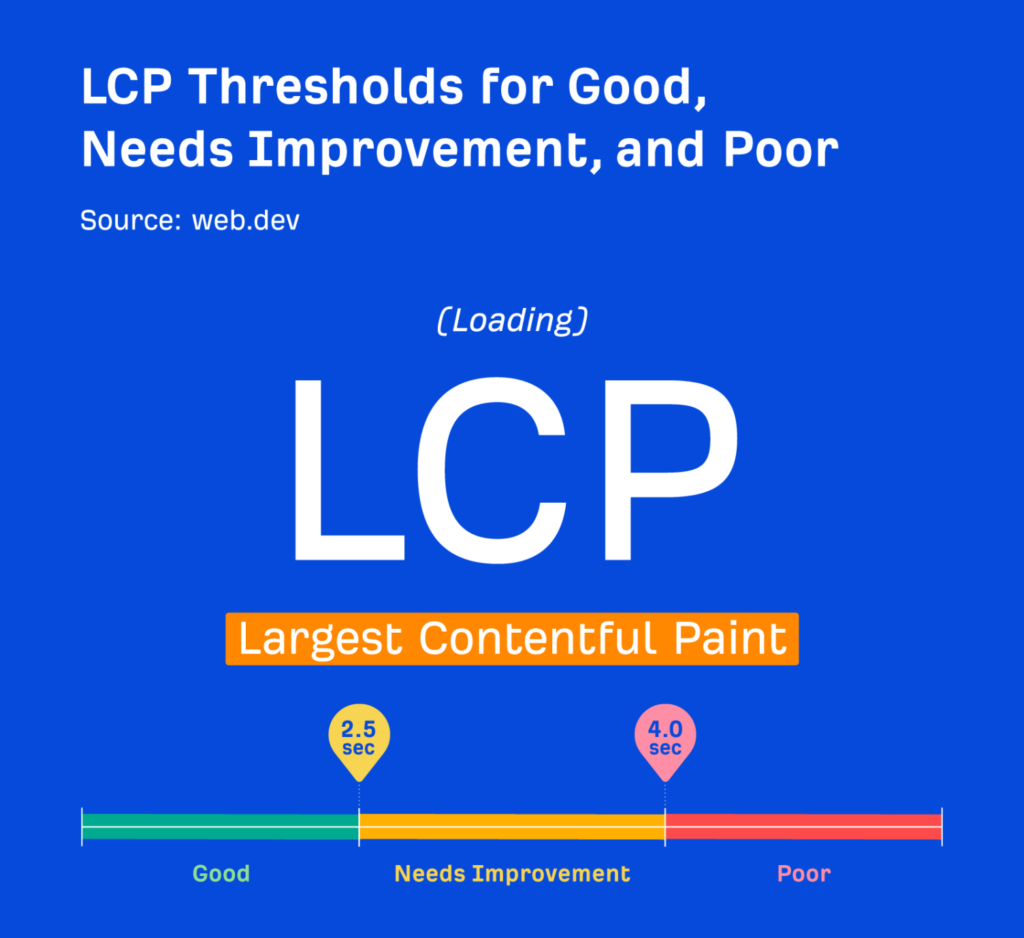 LCP Thresholds for Good, Needs Improvement, and Poor

Source: web.dev

(Loading)

LCP

Largest Contentful Paint

2.5 sec

4.0 sec

Good

Needs Improvement

Poor